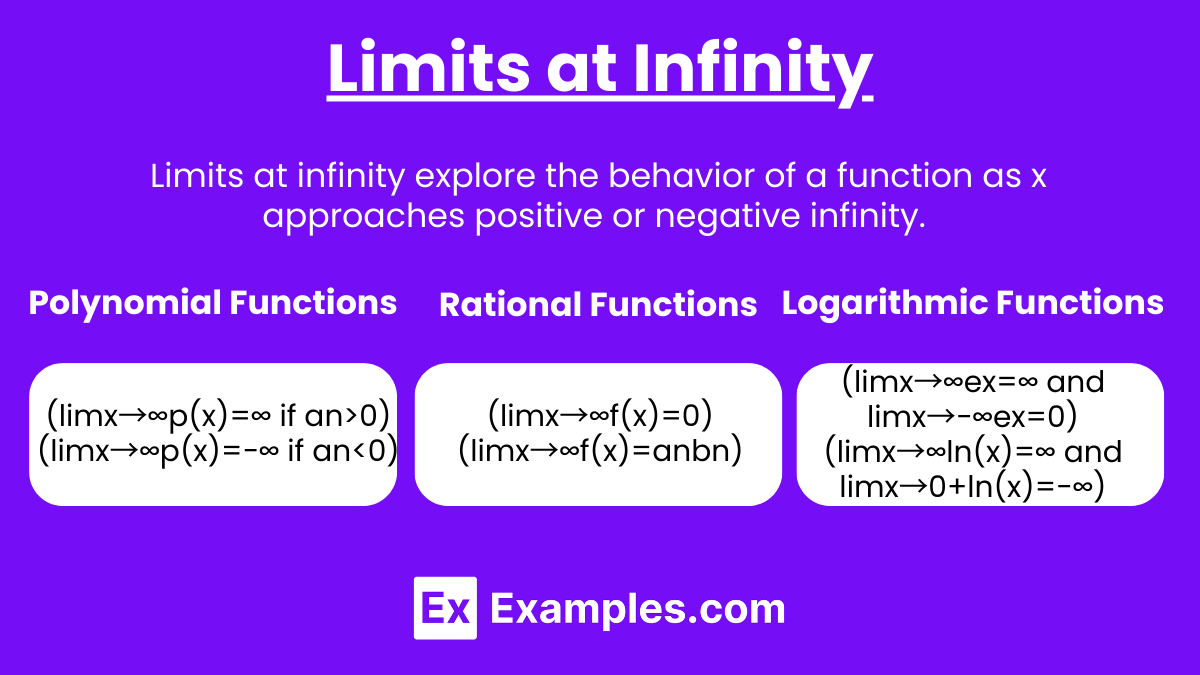 Limits at Infinity

Limits at infinity explore the behavior of a function as x approaches positive or negative infinity.

Polynomial Functions

(limx→∞p(x)=∞ if an>0)
(limx→∞p(x)=-∞ if an<0)

Rational Functions

(limx→∞f(x)=0)
(limx→∞f(x)=anbn)

Logarithmic Functions

(limx→∞ex=∞ and limx→-∞ex=0)
(limx→∞ln(x)=∞ and limx→0+ln(x)=-∞)

Ex Examples.com